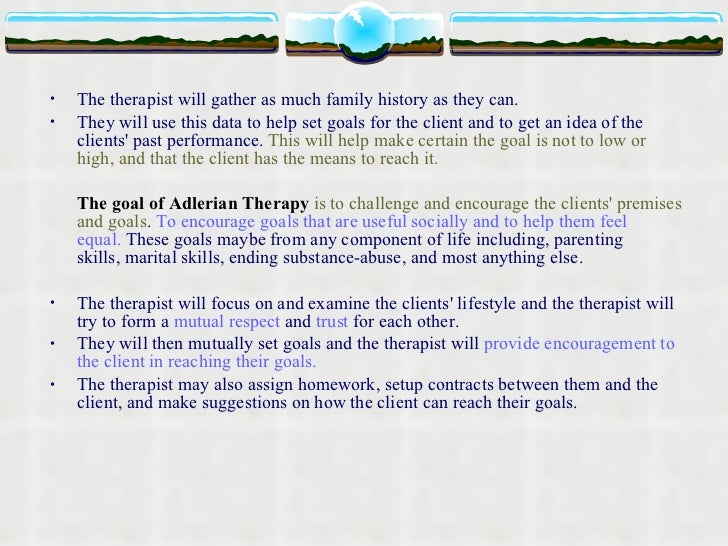 • The therapist will gather as much family history as they can.
• They will use this data to help set goals for the client and to get an idea of the clients' past performance. This will help make certain the goal is not to low or high, and that the client has the means to reach it.

The goal of Adlerian Therapy is to challenge and encourage the clients' premises and goals. To encourage goals that are useful socially and to help them feel equal. These goals maybe from any component of life including, parenting skills, marital skills, ending substance-abuse, and most anything else.

• The therapist will focus on and examine the clients' lifestyle and the therapist will try to form a mutual respect and trust for each other.
• They will then mutually set goals and the therapist will provide encouragement to the client in reaching their goals.
• The therapist may also assign homework, setup contracts between them and the client, and make suggestions on how the client can reach their goals.